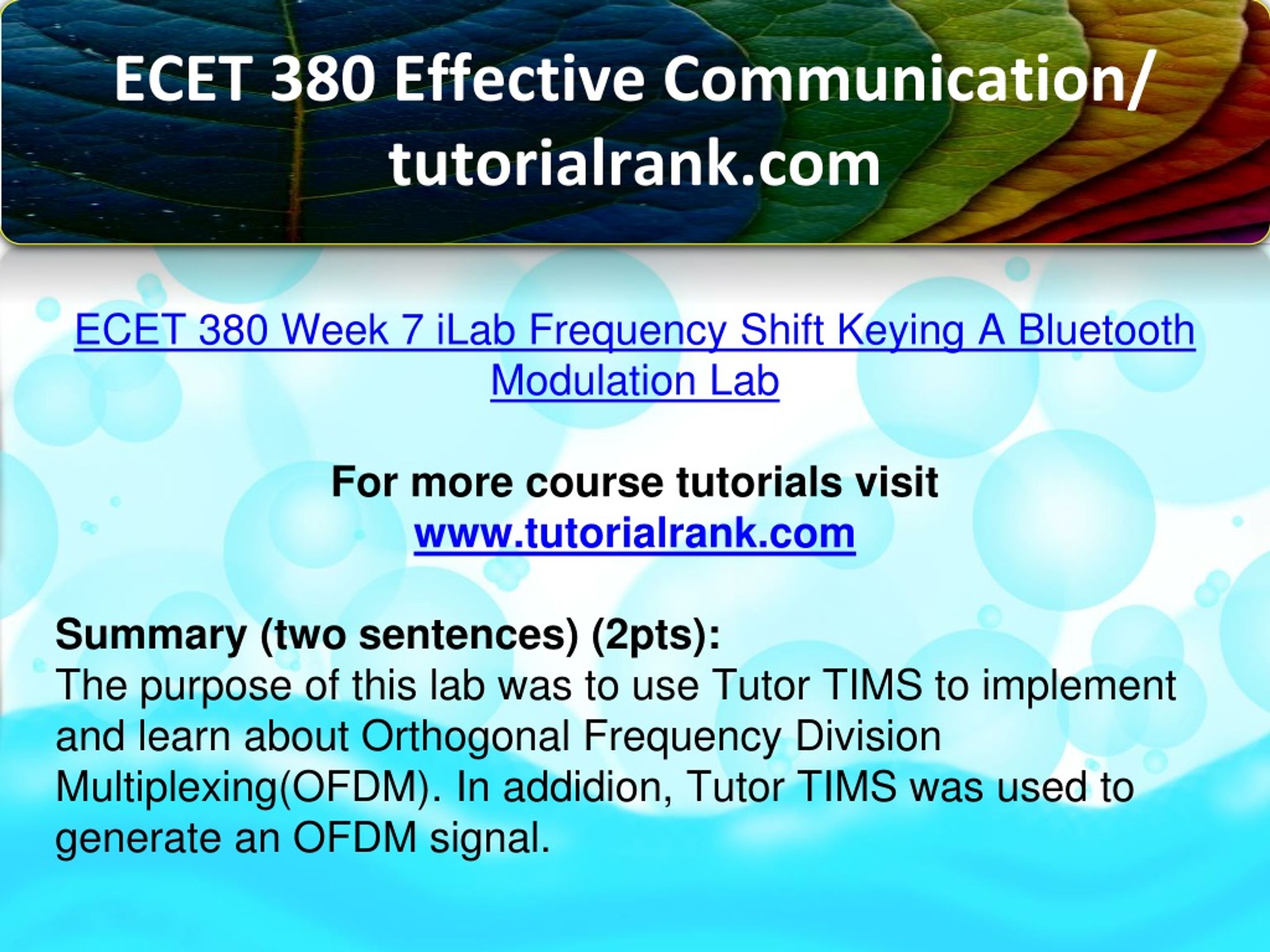 ECET 380 Effective Communication/ tutorialrank.com

ECET 380 Week 7 iLab Frequency Shift Keying A Bluetooth Modulation Lab

For more course tutorials visit
www.tutorialrank.com

Summary (two sentences) (2pts):
The purpose of this lab was to use Tutor TIMS to implement and learn about Orthogonal Frequency Division Multiplexing(OFDM). In addidion, Tutor TIMS was used to generate an OFDM signal.